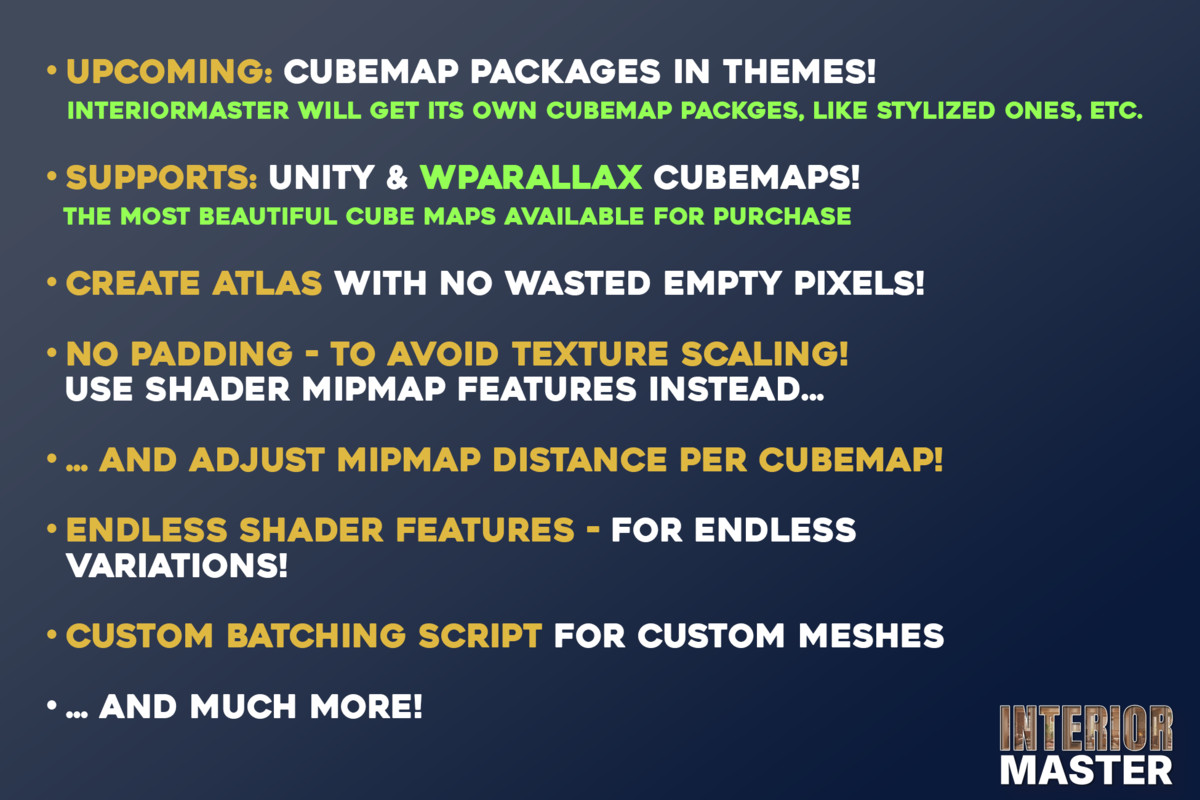 • UPCOMING: CUBEMAP PACKAGES IN THEMES!
INTERIORMASTER WILL GET ITS OWN CUBEMAP PACKGES, LIKE STYLIZED ONES, ETC.

• SUPPORTS: UNITY & WPARALLAX CUBEMAPS!
THE MOST BEAUTIFUL CUBE MAPS AVAILABLE FOR PURCHASE

• CREATE ATLAS WITH NO WASTED EMPTY PIXELS!

• NO PADDING - TO AVOID TEXTURE SCALING!
USE SHADER MIPMAP FEATURES INSTEAD...

• ... AND ADJUST MIPMAP DISTANCE PER CUBEMAP!

• ENDLESS SHADER FEATURES - FOR ENDLESS VARIATIONS!

• CUSTOM BATCHING SCRIPT FOR CUSTOM MESHES

• ... AND MUCH MORE!

INTERIOR
MASTER